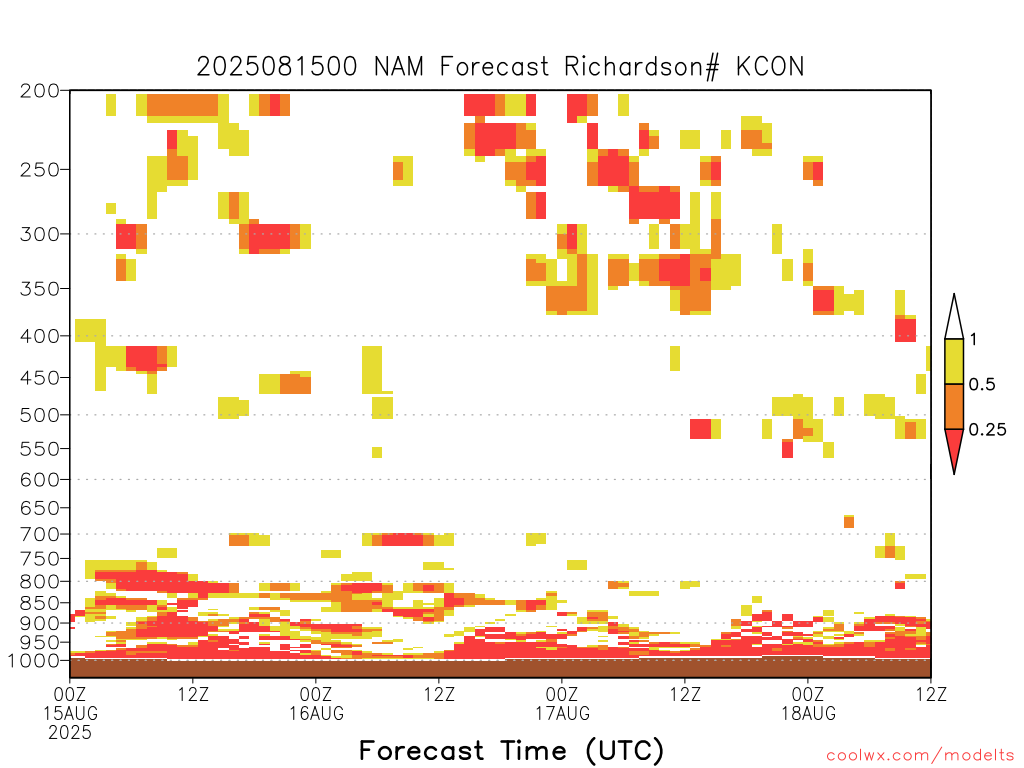 2025081500 NAM Forecast Richardson# KCON

200
250
300
350
400
450
500
550
600
650
700
750
800
850
900
950
1000

1
0.5
0.25

00Z 15AUG 2025
12Z
00Z 16AUG
12Z
00Z 17AUG
12Z
00Z 18AUG
12Z

Forecast Time (UTC)

coolwx.com/modelts